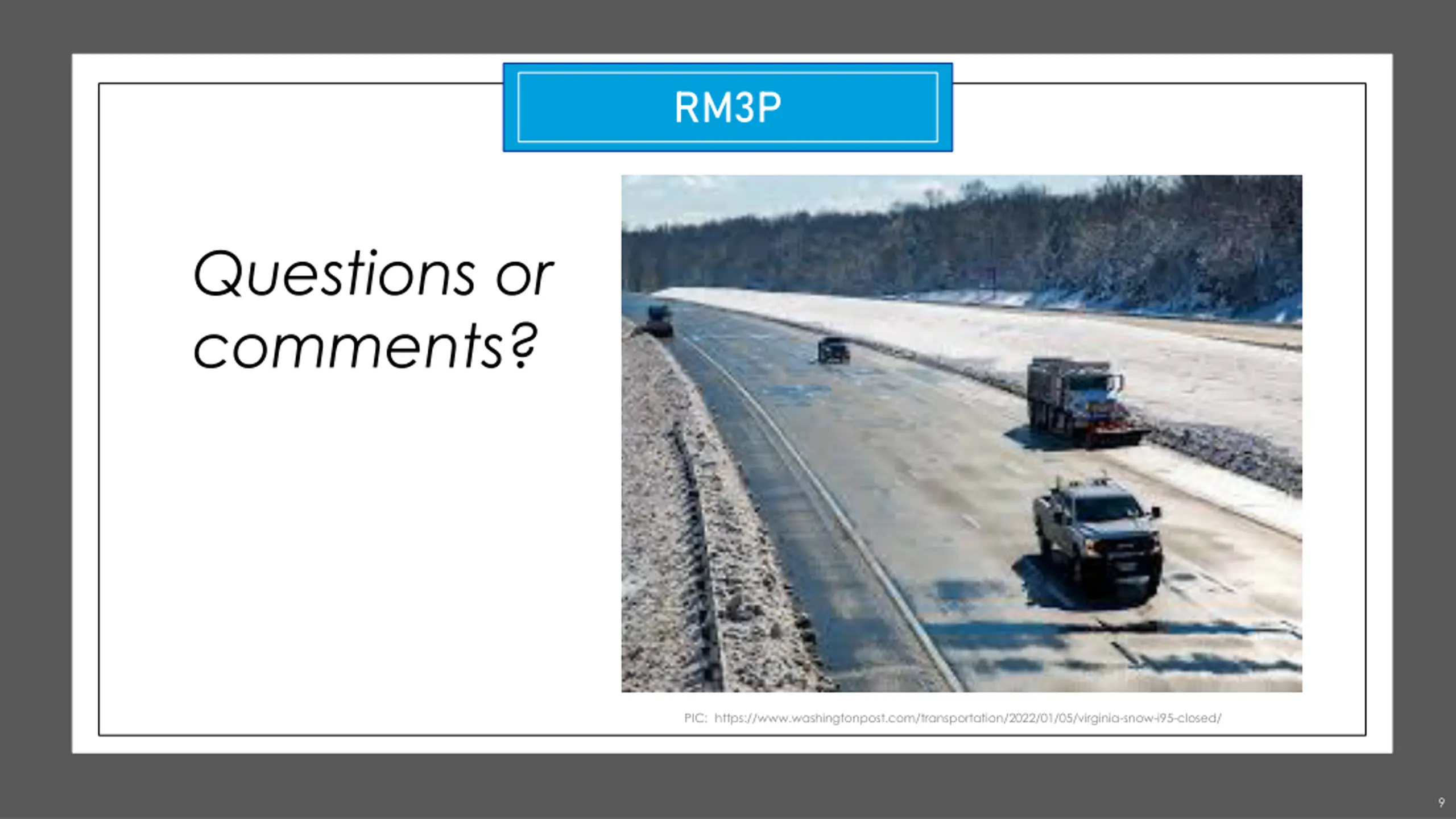 RM3P

Questions or comments?

PIC: https://www.washingtonpost.com/transportation/2022/01/05/virginia-snow-i95-closed/

9